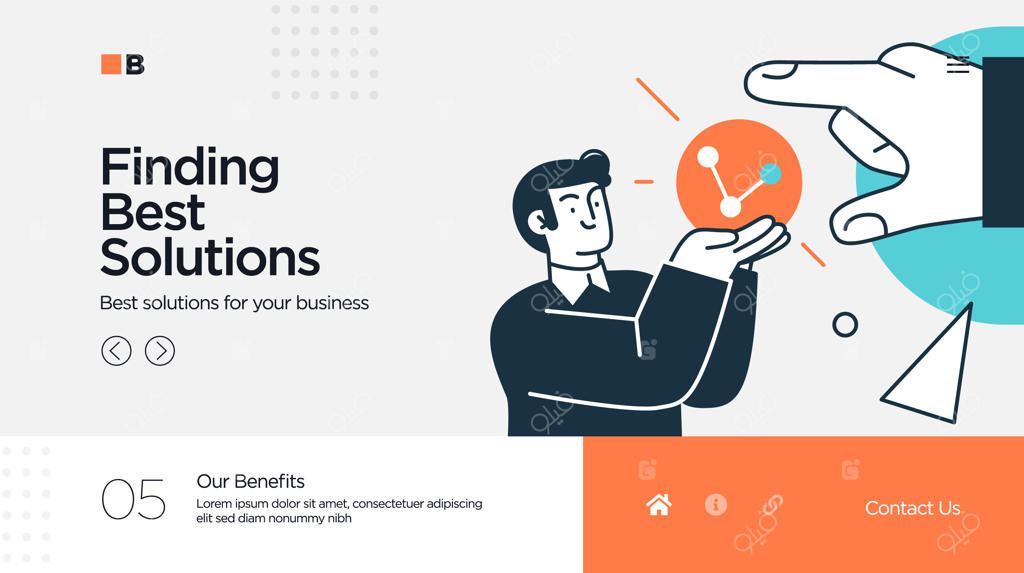 B

Finding Best Solutions

Best solutions for your business

05

Our Benefits

Lorem ipsum dolor sit amet, consectetuer adipiscing elit sed diam nonummy nibh

Contact Us